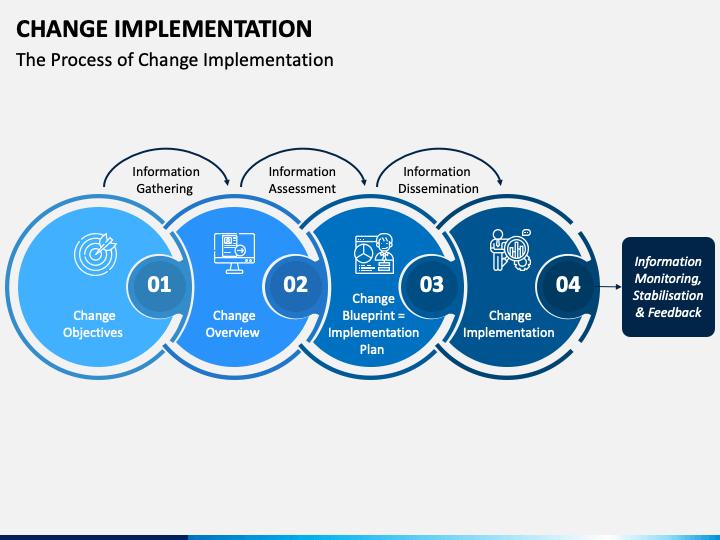 CHANGE IMPLEMENTATION

The Process of Change Implementation

Information Gathering

Information Assessment

Information Dissemination

01

Change Objectives

02

Change Overview

03

Change Blueprint = Implementation Plan

04

Change Implementation

Information Monitoring, Stabilisation & Feedback